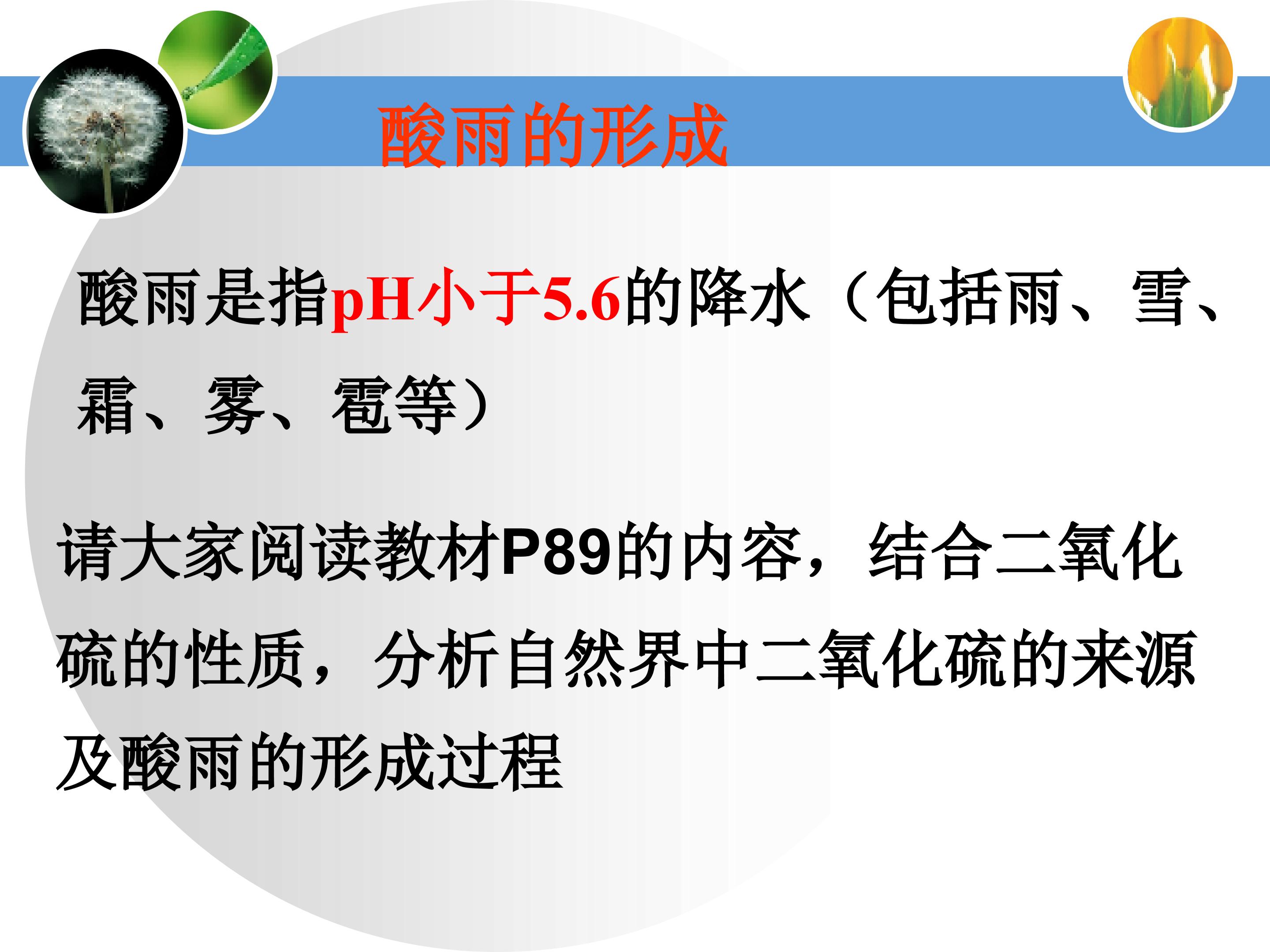 酸雨的形成

酸雨是指pH小于5.6的降水（包括雨、雪、霜、雾、雹等）

请大家阅读教材P89的内容，结合二氧化硫的性质，分析自然界中二氧化硫的来源及酸雨的形成过程